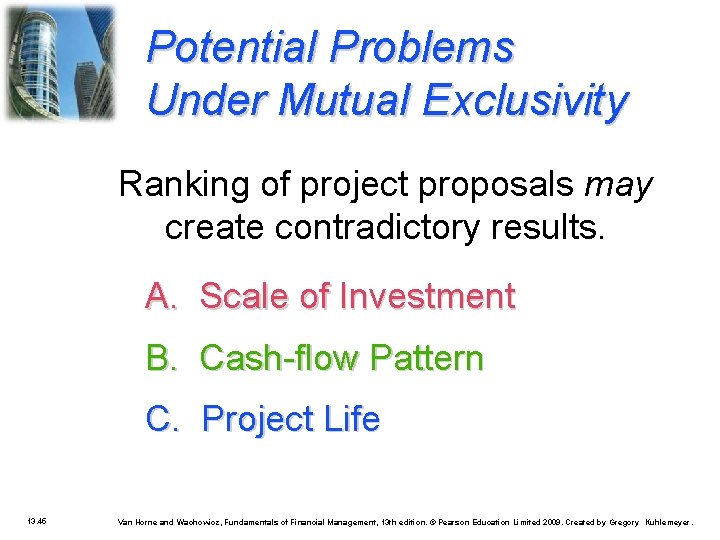 Potential Problems Under Mutual Exclusivity

Ranking of project proposals may create contradictory results.

A. Scale of Investment

B. Cash-flow Pattern

C. Project Life

13.45

Van Horne and Wachowicz, Fundamentals of Financial Management, 13th edition. © Pearson Education Limited 2009. Created by Gregory Kuhlemeyer.